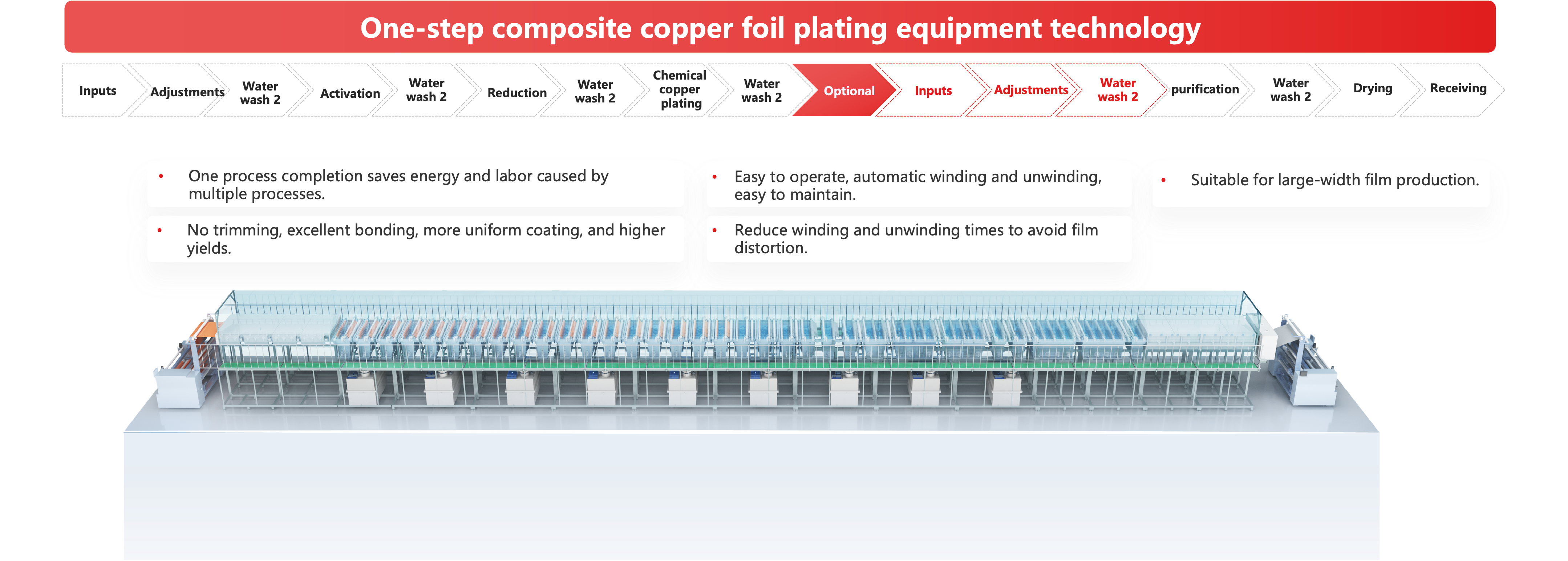 One-step composite copper foil plating equipment technology

Inputs
Adjustments
Water wash 2
Activation
Water wash 2
Reduction
Water wash 2
Chemical copper plating
Water wash 2
Optional
Inputs
Adjustments
Water wash 2
purification
Water wash 2
Drying
Receiving

• One process completion saves energy and labor caused by multiple processes.

• No trimming, excellent bonding, more uniform coating, and higher yields.

• Easy to operate, automatic winding and unwinding, easy to maintain.

• Reduce winding and unwinding times to avoid film distortion.

• Suitable for large-width film production.